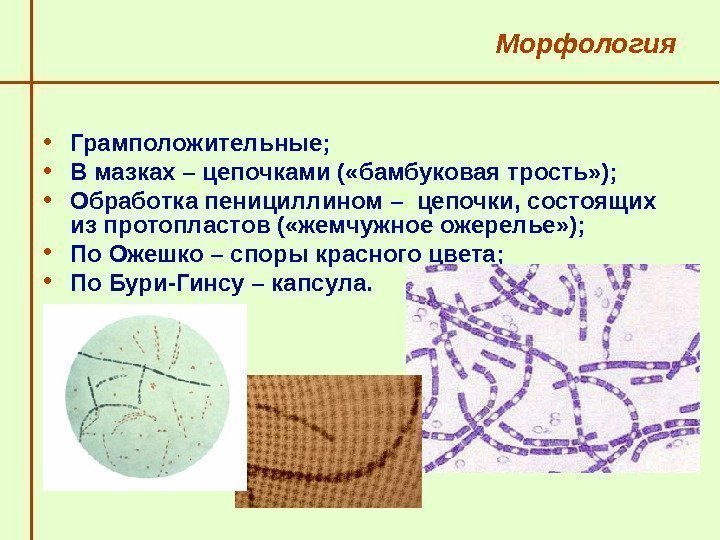 Морфология

• Грамположительные;
• В мазках – цепочками («бамбуковая трость»);
• Обработка пенициллином – цепочки, состоящих из протопластов («жемчужное ожерелье»);
• По Ожешко – споры красного цвета;
• По Бури-Гинсу – капсула.